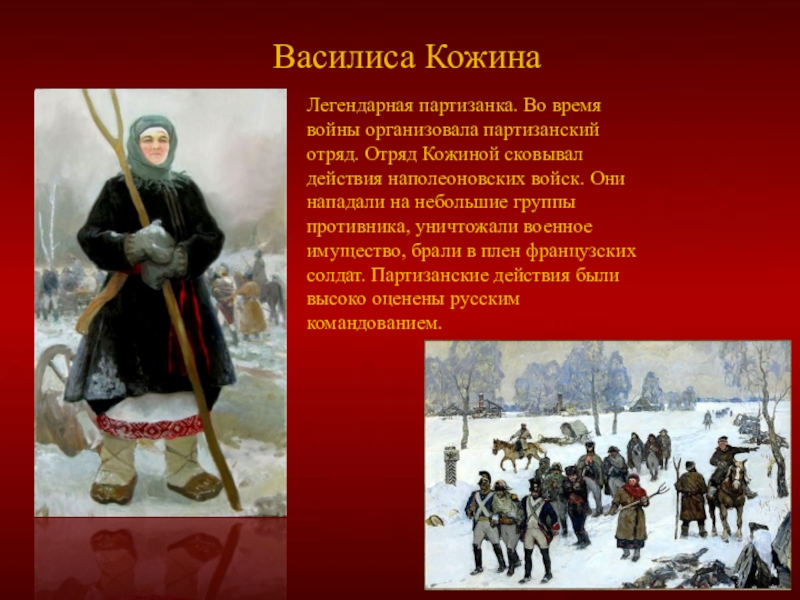 Василиса Кожина

Легендарная партизанка. Во время войны организовала партизанский отряд. Отряд Кожиной сковывал действия наполеоновских войск. Они нападали на небольшие группы противника, уничтожали военное имущество, брали в плен французских солдат. Партизанские действия были высоко оценены русским командованием.